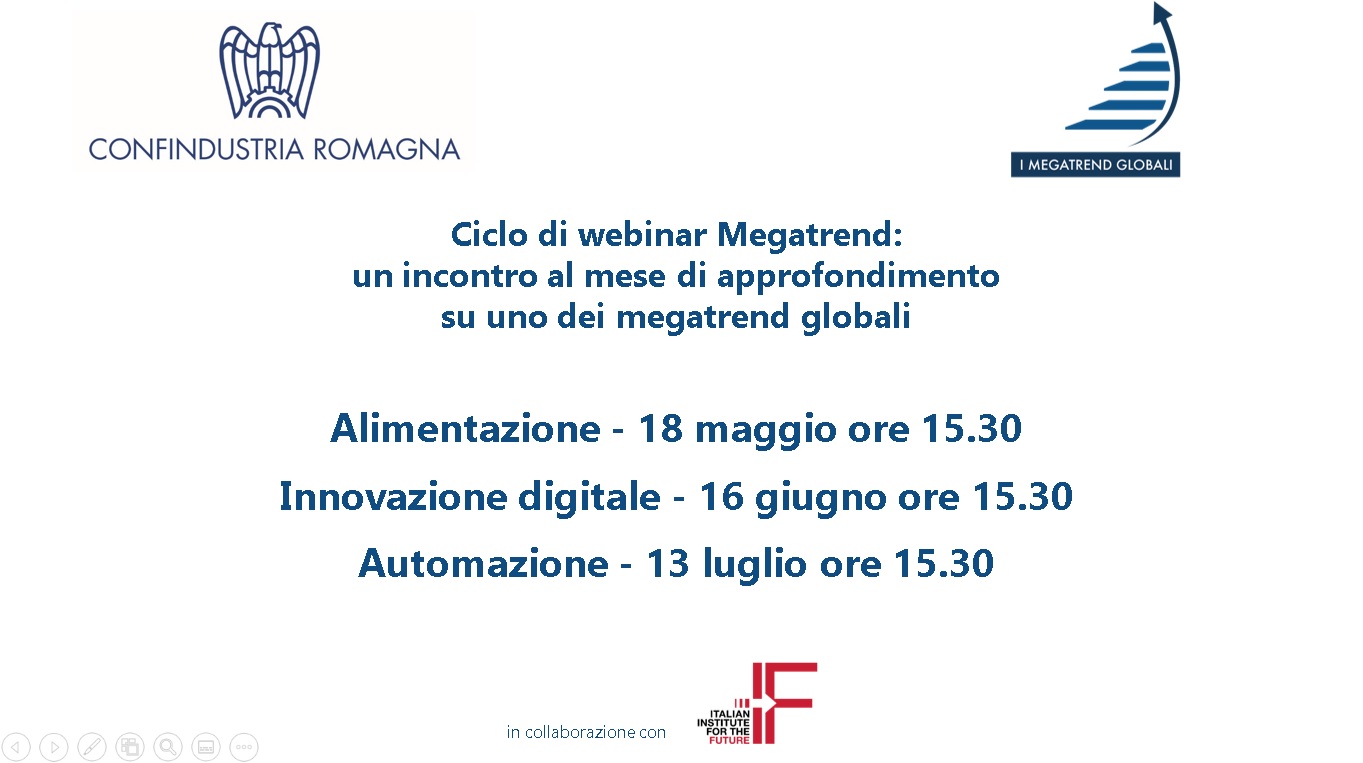 CONFINDUSTRIA ROMAGNA

I MEGATREND GLOBALI

Ciclo di webinar Megatrend:
un incontro al mese di approfondimento
su uno dei megatrend globali

Alimentazione - 18 maggio ore 15.30

Innovazione digitale - 16 giugno ore 15.30

Automazione - 13 luglio ore 15.30

in collaborazione con

ITALIAN INSTITUTE FOR THE FUTURE